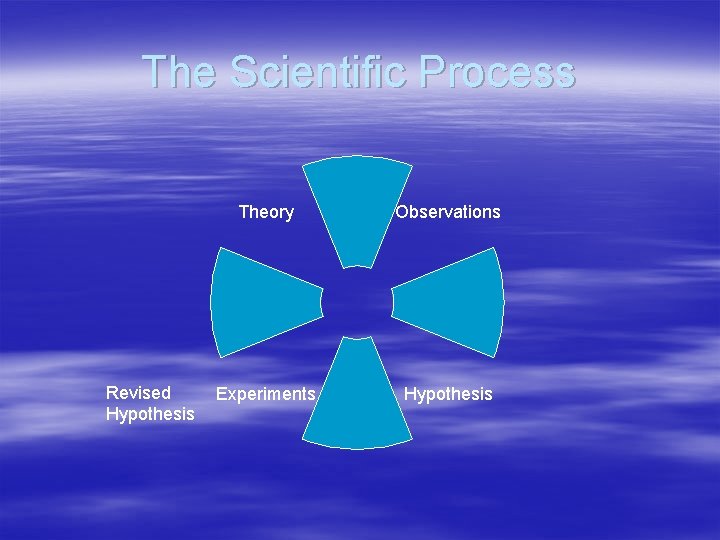 The Scientific Process

Theory

Observations

Revised Hypothesis

Experiments

Hypothesis